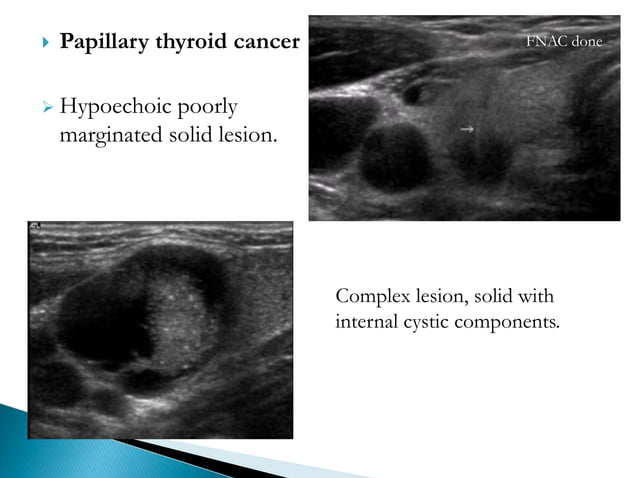 Papillary thyroid cancer

Hypoechoic poorly marginated solid lesion.

FNAC done

Complex lesion, solid with internal cystic components.